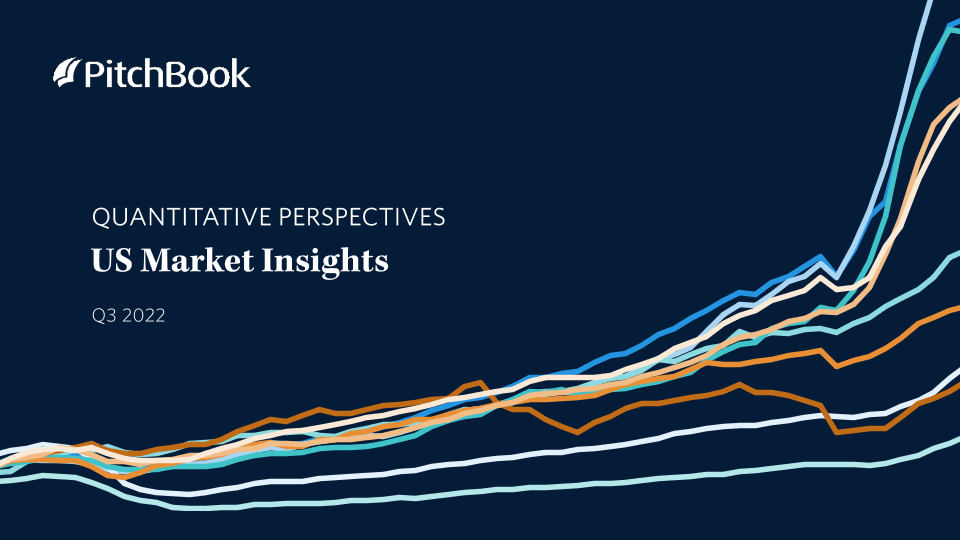 PitchBook

QUANTITATIVE PERSPECTIVES

US Market Insights

Q3 2022